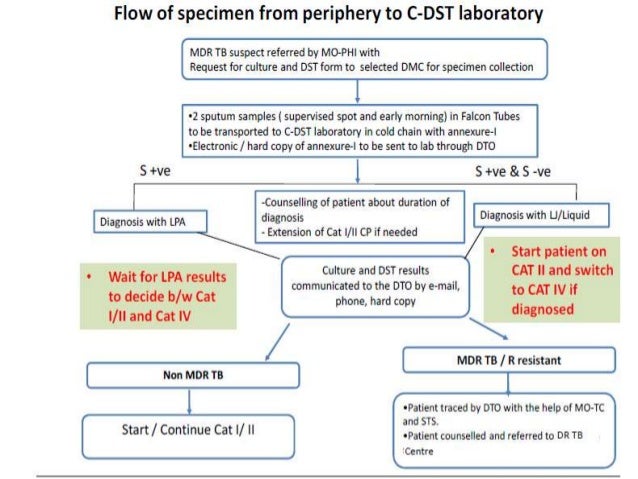 Flow of specimen from periphery to C-DST laboratory

MDR TB suspect referred by MO-PHI with Request for culture and DST form to selected DMC for specimen collection

•2 sputum samples ( supervised spot and early morning) in Falcon Tubes to be transported to C-DST laboratory in cold chain with annexure-I
•Electronic / hard copy of annexure-I to be sent to lab through DTO

S +ve

S +ve & S -ve

Diagnosis with LPA

-Counselling of patient about duration of diagnosis
- Extension of Cat I/II CP if needed

Diagnosis with LJ/Liquid

• Wait for LPA results to decide b/w Cat I/II and Cat IV

Culture and DST results communicated to the DTO by e-mail, phone, hard copy

• Start patient on CAT II and switch to CAT IV if diagnosed

Non MDR TB

MDR TB / R resistant

Start / Continue Cat I/ II

•Patient traced by DTO with the help of MO-TC and STS.
•Patient counselled and referred to DR TB Centre